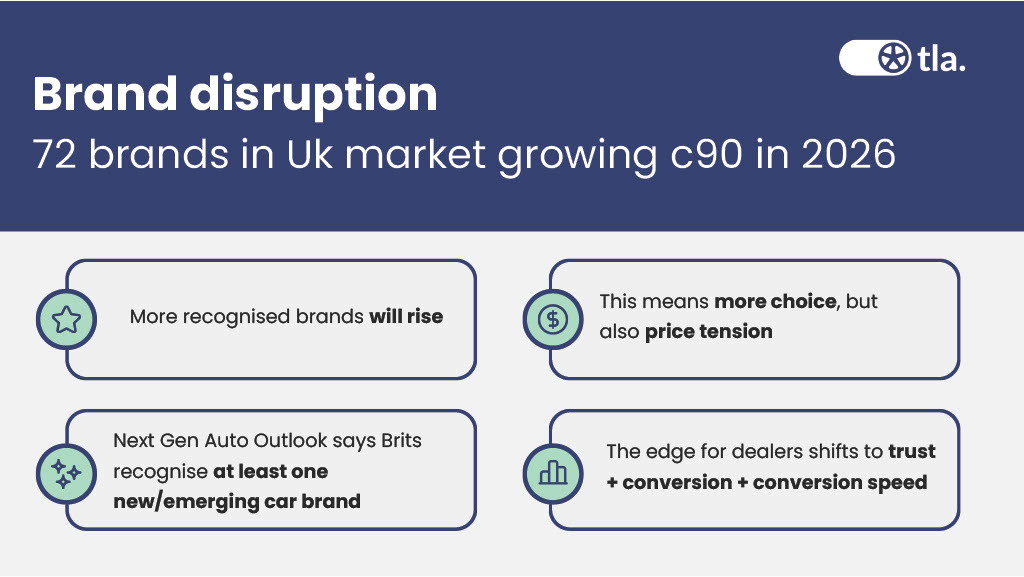 tla.

Brand disruption

72 brands in Uk market growing c90 in 2026

More recognised brands will rise

Next Gen Auto Outlook says Brits recognise at least one new/emerging car brand

This means more choice, but also price tension

The edge for dealers shifts to trust + conversion + conversion speed